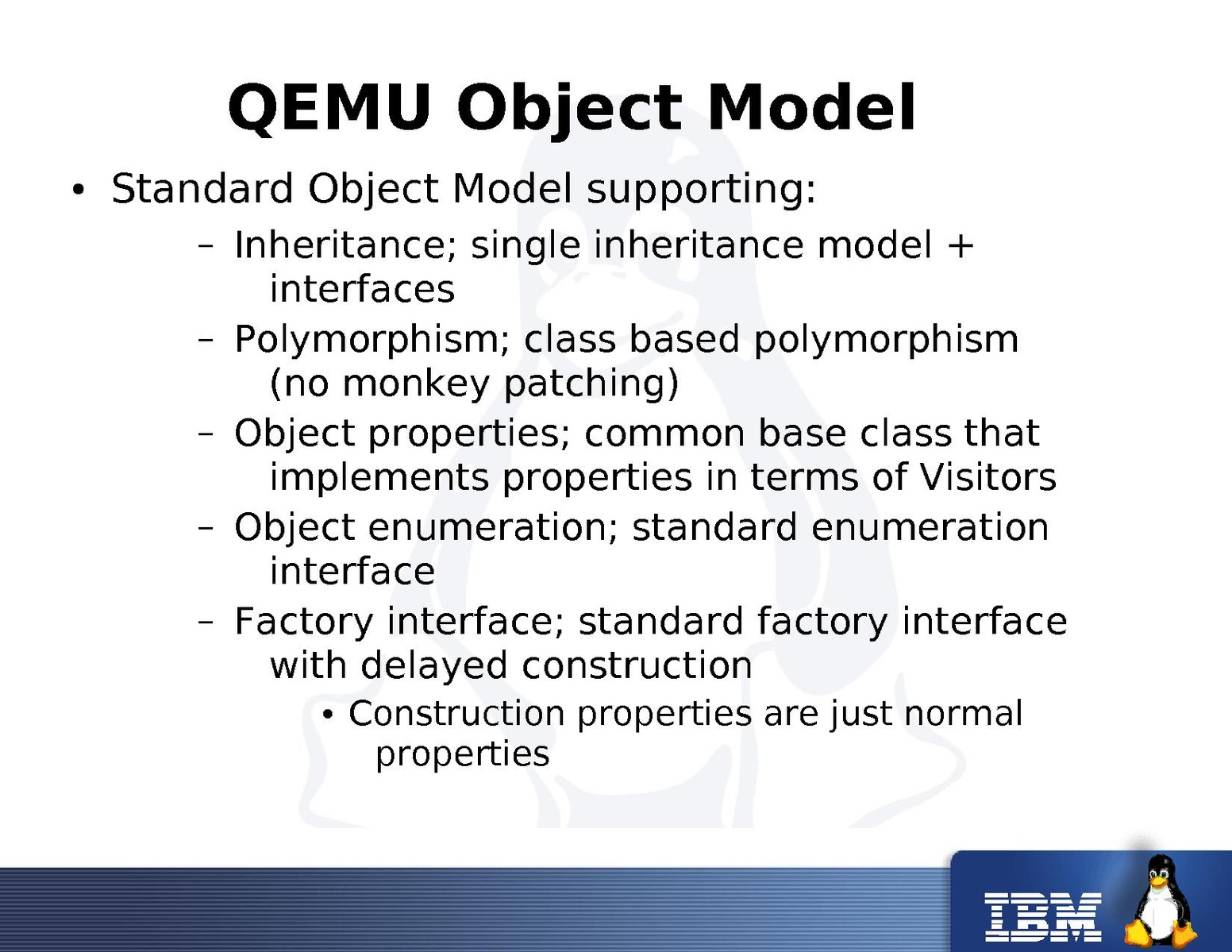 QEMU Object Model

• Standard Object Model supporting:

– Inheritance; single inheritance model + interfaces

– Polymorphism; class based polymorphism (no monkey patching)

– Object properties; common base class that implements properties in terms of Visitors

– Object enumeration; standard enumeration interface

– Factory interface; standard factory interface with delayed construction

• Construction properties are just normal properties

IBM